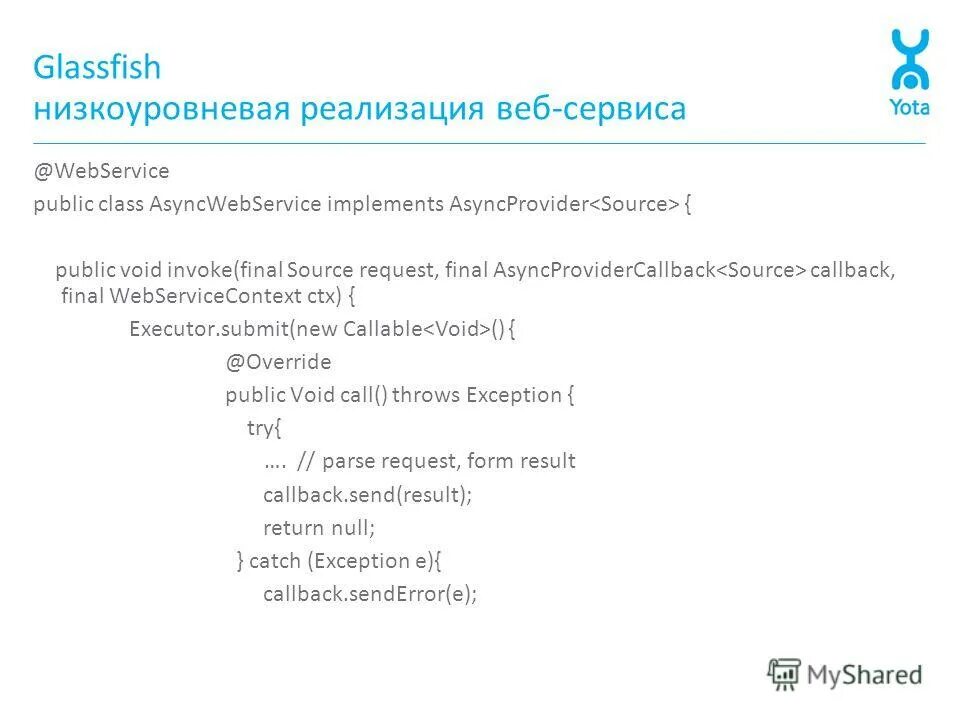 Glassfish
низкоуровневая реализация веб-сервиса

Yota

@WebService
public class AsyncWebService implements AsyncProvider<Source> {

public void invoke(final Source request, final AsyncProviderCallback<Source> callback, final WebServiceContext ctx) {
Executor.submit(new Callable<Void>() {
@Override
public Void call() throws Exception {
try{
…. // parse request, form result
callback.send(result);
return null;
} catch (Exception e){
callback.sendError(e);

MyShared